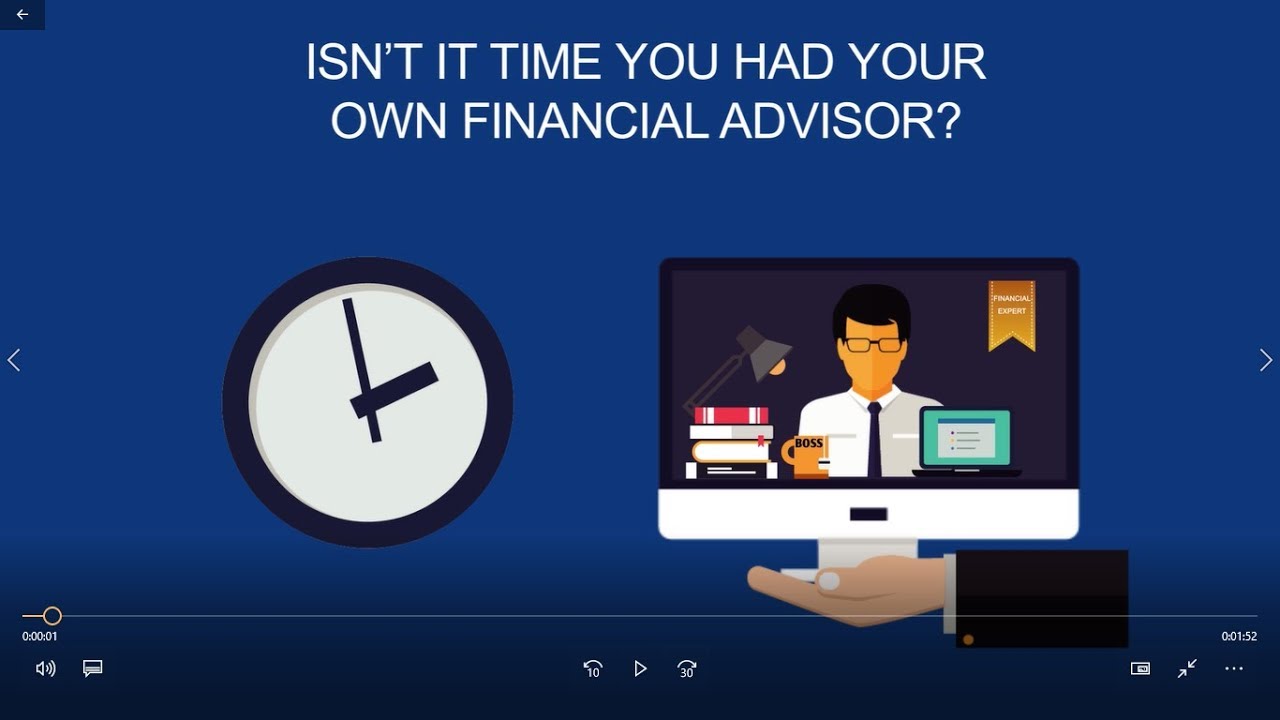 ISN'T IT TIME YOU HAD YOUR OWN FINANCIAL ADVISOR?

FINANCIAL EXPERT

BOSS

0:00:01

0:01:52

10

30